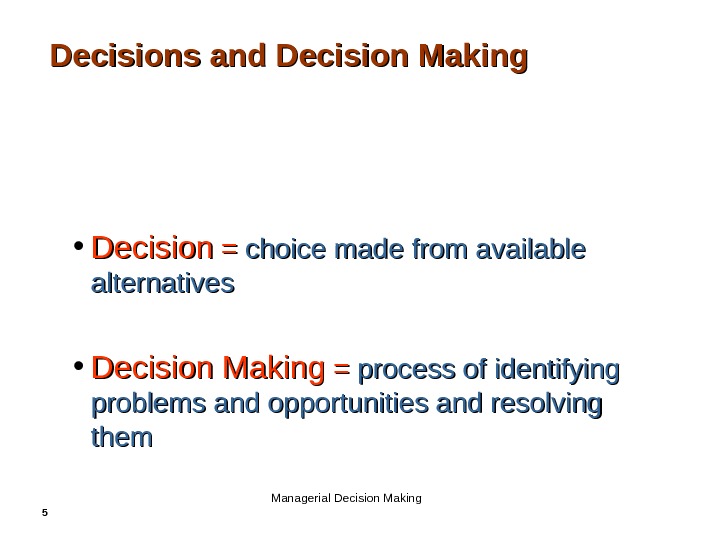 Decisions and Decision Making

• Decision = choice made from available alternatives

• Decision Making = process of identifying problems and opportunities and resolving them

Managerial Decision Making

5